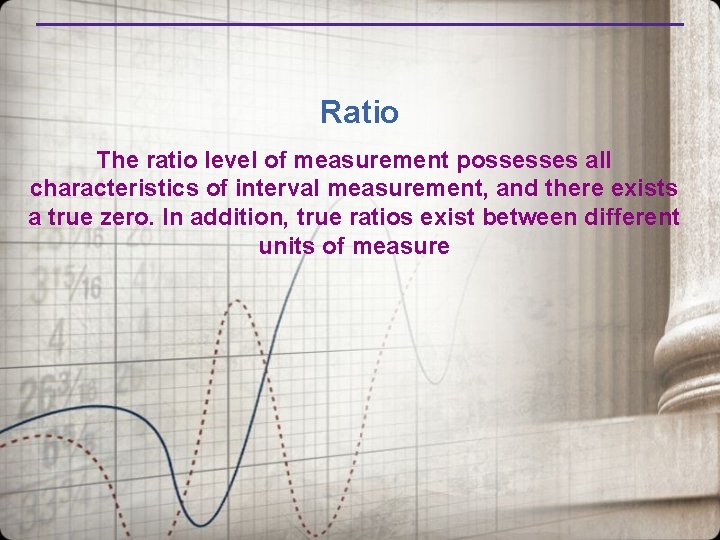 Ratio

The ratio level of measurement possesses all characteristics of interval measurement, and there exists a true zero. In addition, true ratios exist between different units of measure